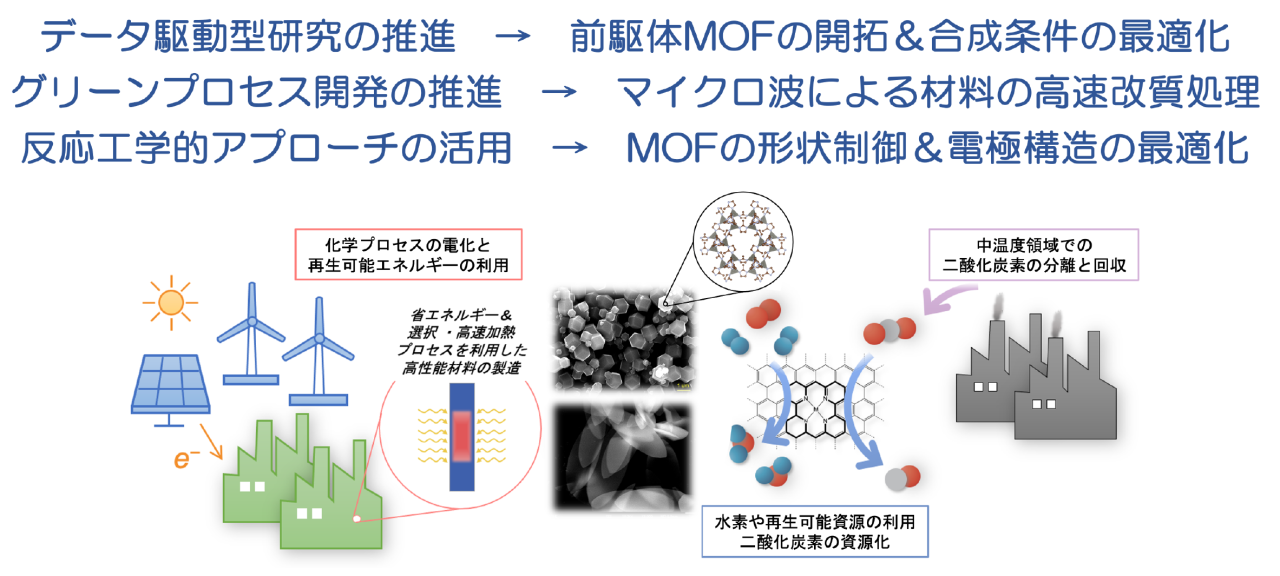 データ駆動型研究の推進　→　前駆体MOFの開拓＆合成条件の最適化
グリーンプロセス開発の推進　→　マイクロ波による材料の高速改質処理
反応工学的アプローチの活用　→　MOFの形状制御＆電極構造の最適化

化学プロセスの電化と
再生可能エネルギーの利用

省エネルギー＆
選択・高速加熱
プロセスを利用した
高性能材料の製造

$e^-$

中温度領域での
二酸化炭素の分離と回収

水素や再生可能資源の利用
二酸化炭素の資源化